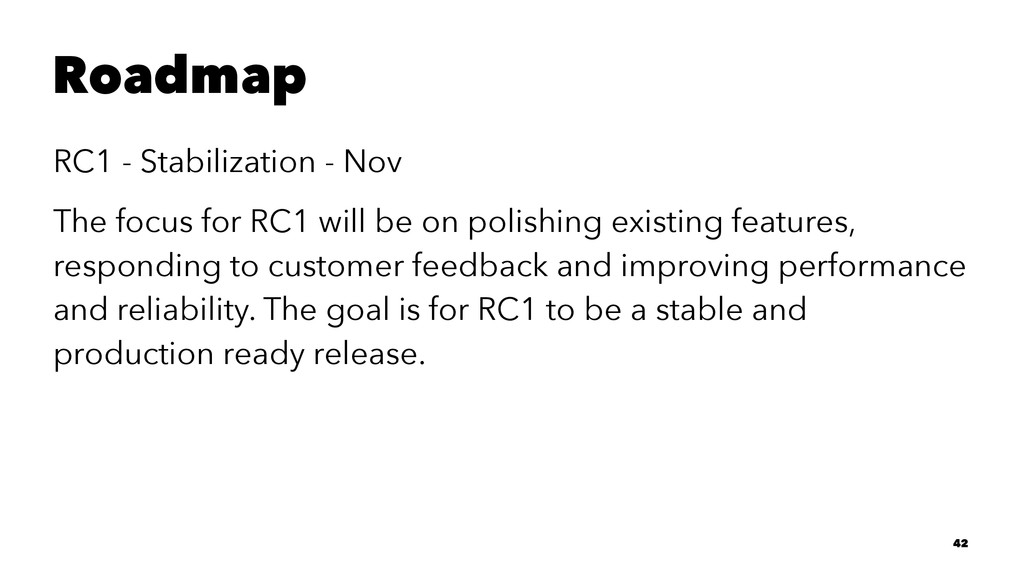 Roadmap

RC1 - Stabilization - Nov

The focus for RC1 will be on polishing existing features, responding to customer feedback and improving performance and reliability. The goal is for RC1 to be a stable and production ready release.

42